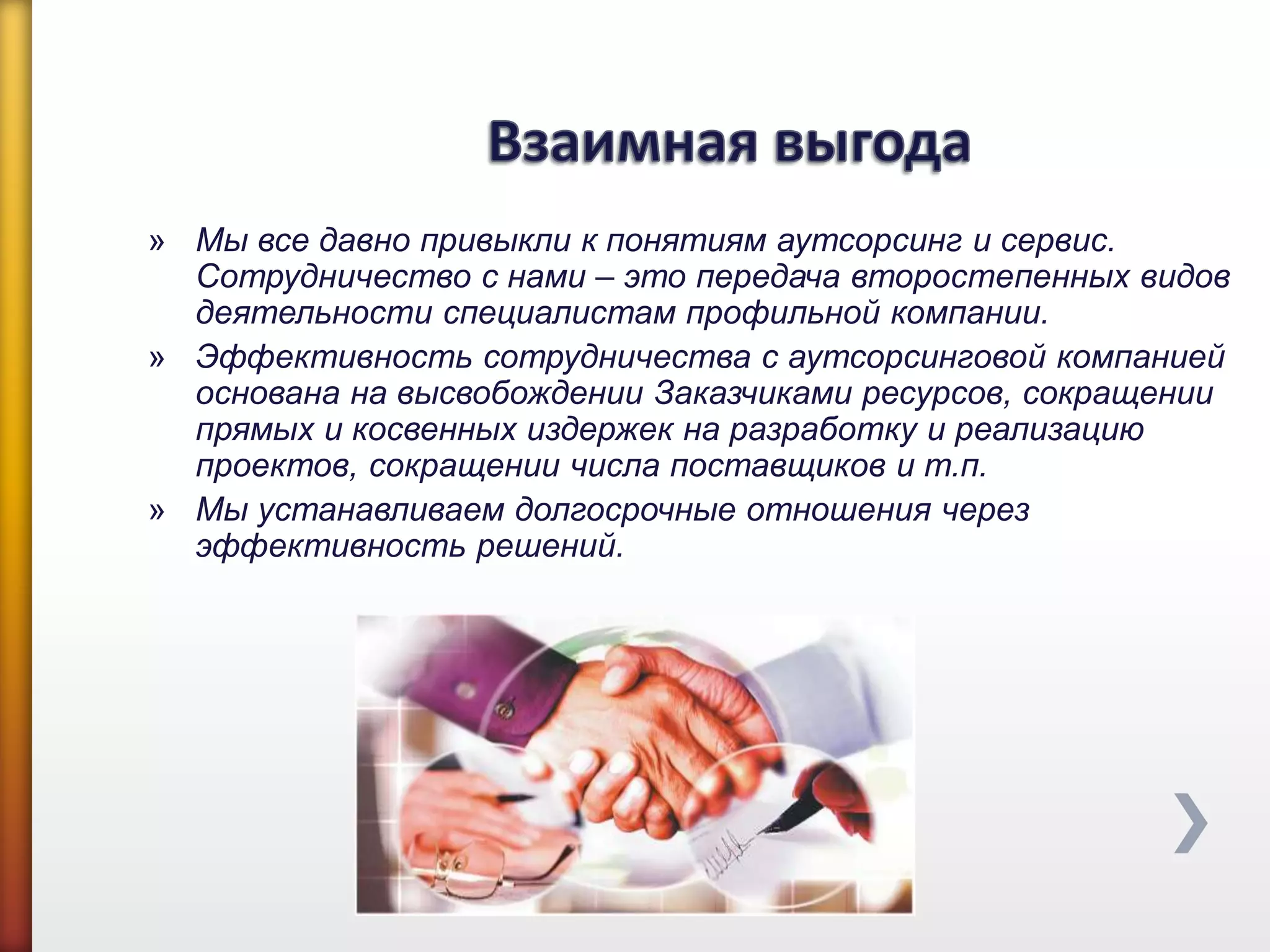 Взаимная выгода

» Мы все давно привыкли к понятиям аутсорсинг и сервис. Сотрудничество с нами – это передача второстепенных видов деятельности специалистам профильной компании.

» Эффективность сотрудничества с аутсорсинговой компанией основана на высвобождении Заказчиками ресурсов, сокращении прямых и косвенных издержек на разработку и реализацию проектов, сокращении числа поставщиков и т.п.

» Мы устанавливаем долгосрочные отношения через эффективность решений.